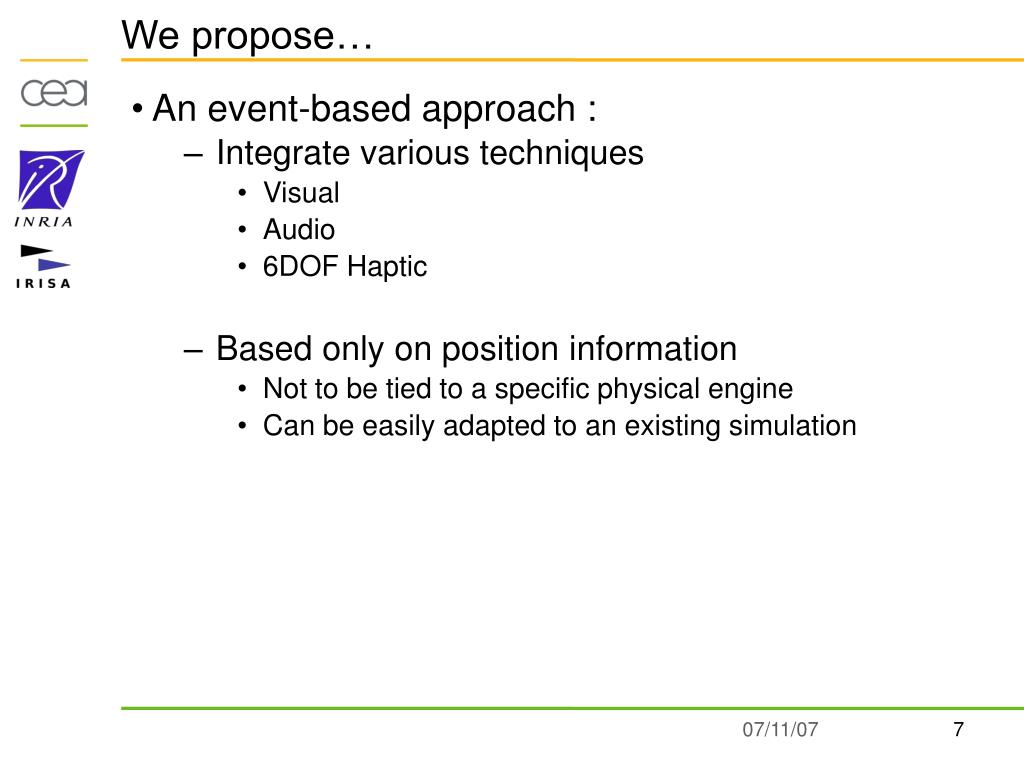 We propose…

cea

INRIA

IRISA

• An event-based approach :
– Integrate various techniques
• Visual
• Audio
• 6DOF Haptic

– Based only on position information
• Not to be tied to a specific physical engine
• Can be easily adapted to an existing simulation

07/11/07

7